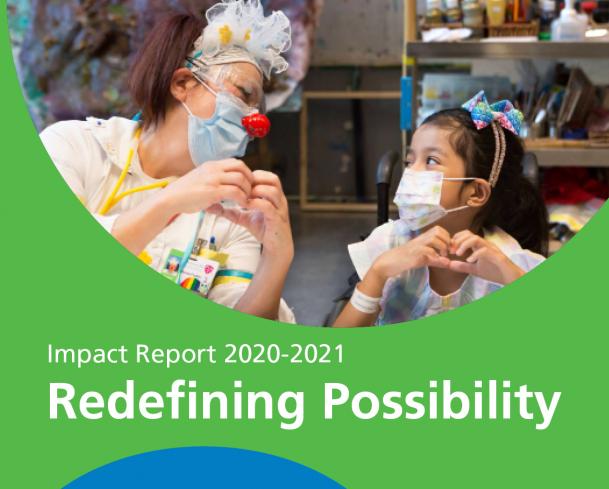 Impact Report 2020-2021

Redefining Possibility